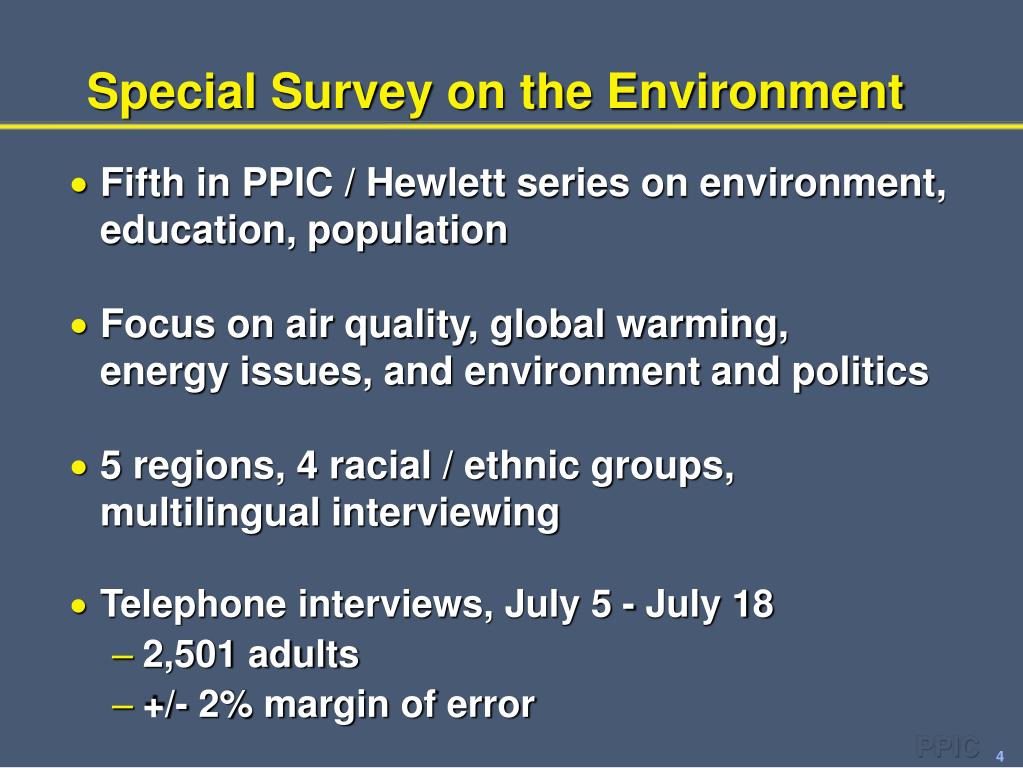 Special Survey on the Environment

• Fifth in PPIC / Hewlett series on environment, education, population

• Focus on air quality, global warming, energy issues, and environment and politics

• 5 regions, 4 racial / ethnic groups, multilingual interviewing

• Telephone interviews, July 5 - July 18
– 2,501 adults
– +/- 2% margin of error

PPIC 4